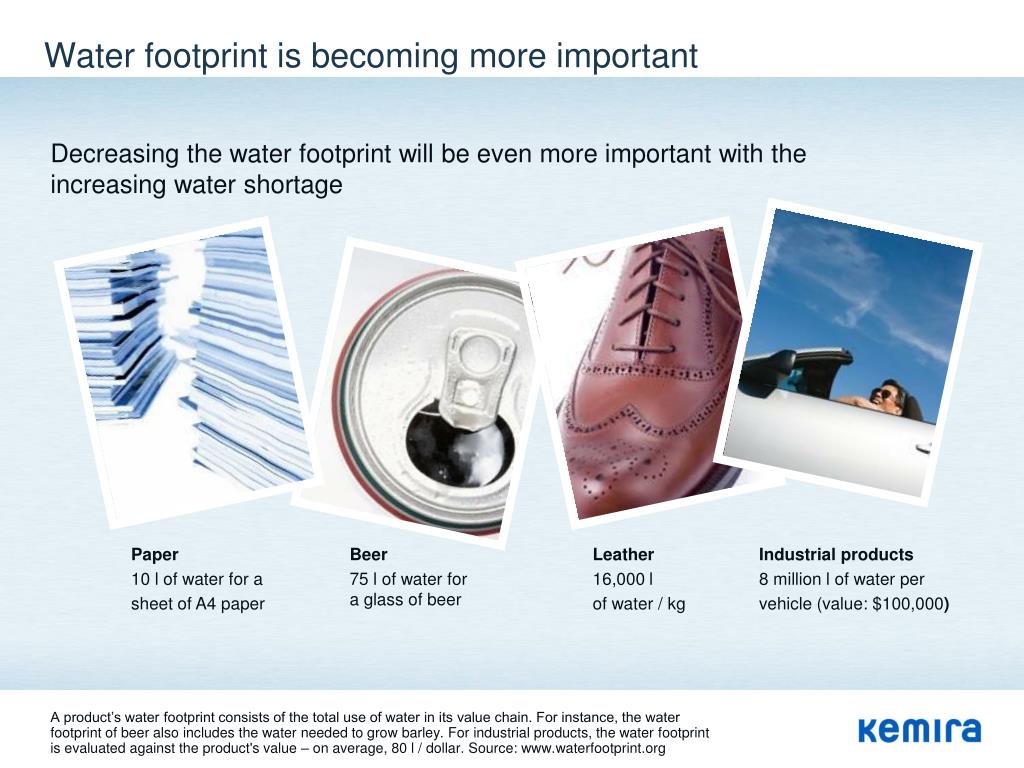 Water footprint is becoming more important

Decreasing the water footprint will be even more important with the increasing water shortage

Paper
10 l of water for a sheet of A4 paper

Beer
75 l of water for a glass of beer

Leather
16,000 l of water / kg

Industrial products
8 million l of water per vehicle (value: $100,000)

A product's water footprint consists of the total use of water in its value chain. For instance, the water footprint of beer also includes the water needed to grow barley. For industrial products, the water footprint is evaluated against the product's value – on average, 80 l / dollar. Source: www.waterfootprint.org

Kemira